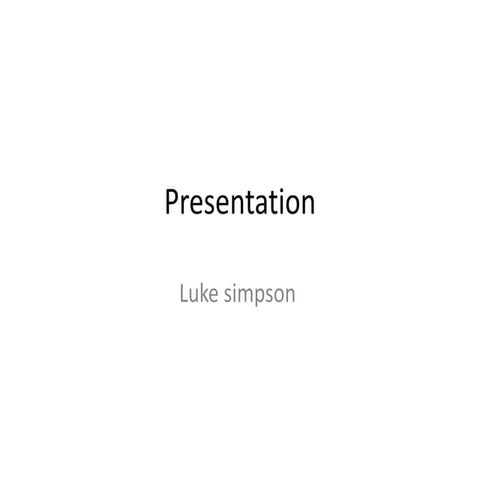 Presentation

Luke simpson